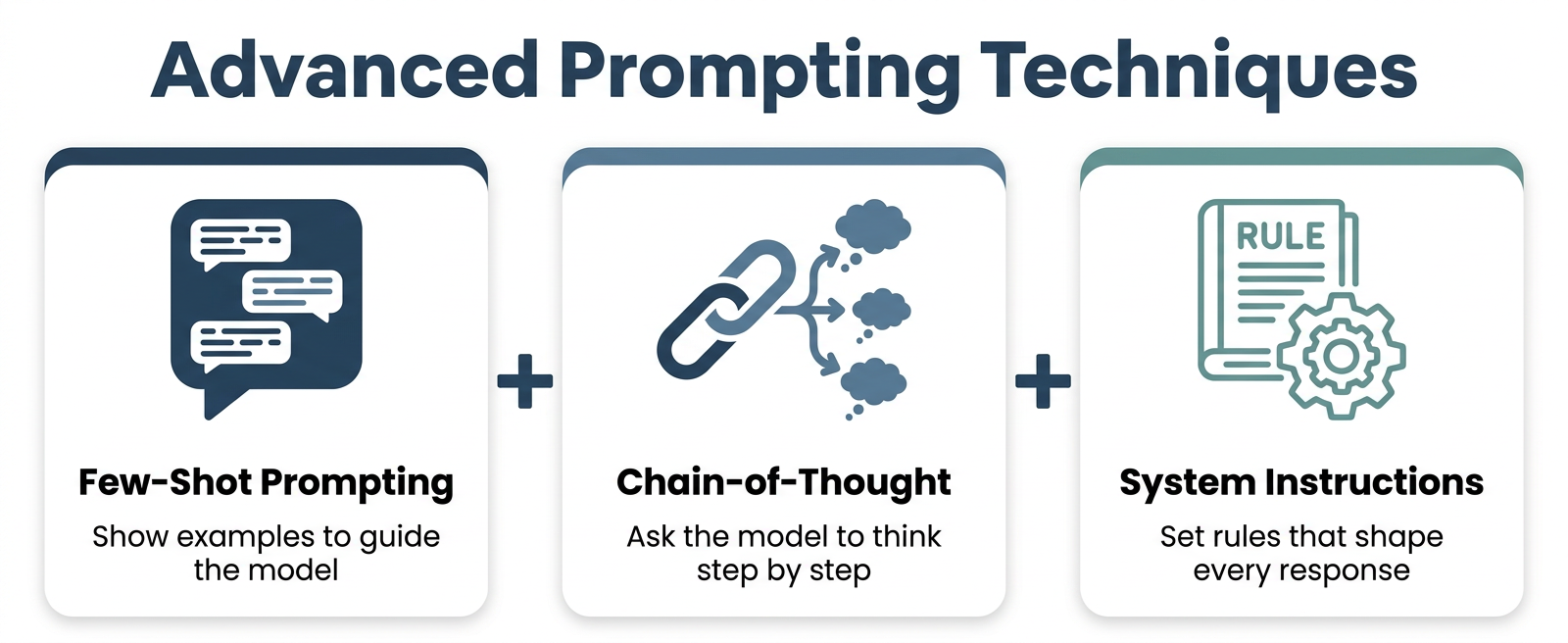 Advanced Prompting Techniques

Few-Shot Prompting

Show examples to guide the model

+

Chain-of-Thought

Ask the model to think step by step

+

RULE

System Instructions

Set rules that shape every response